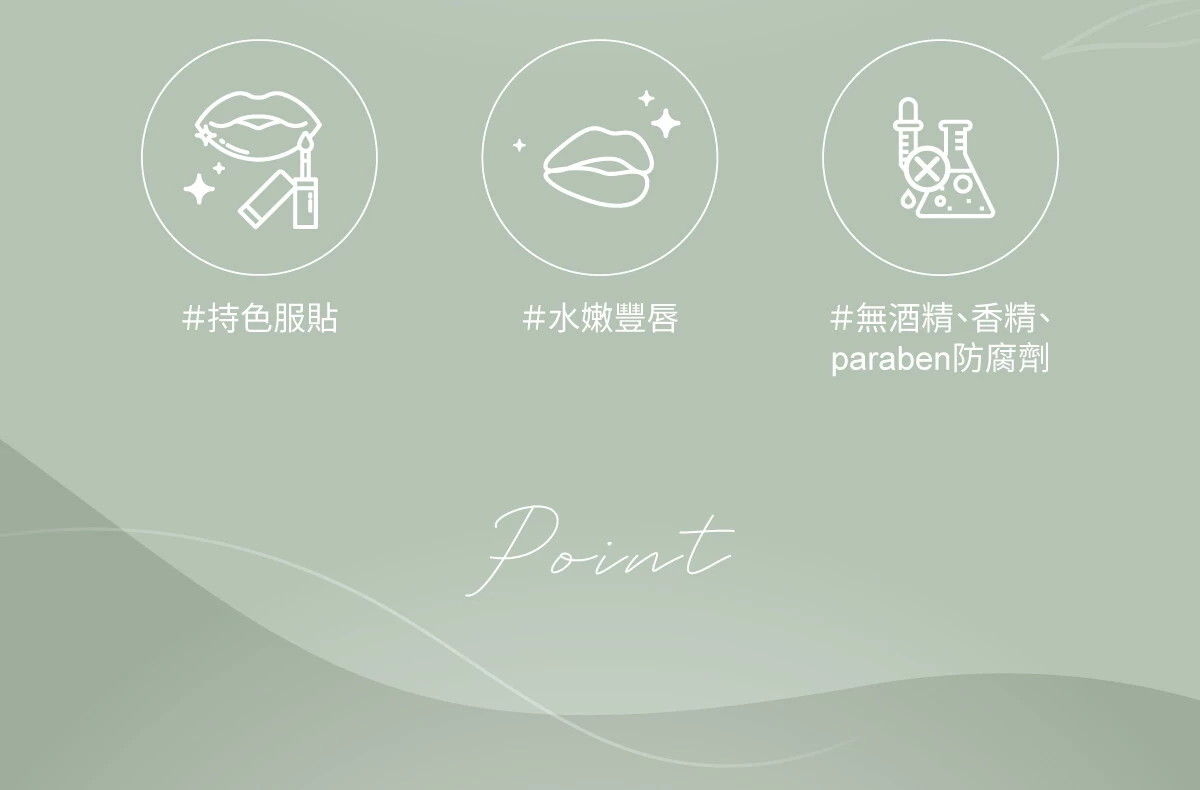 #持色服貼

#水嫩豐唇

#無酒精、香精、paraben防腐劑

Point